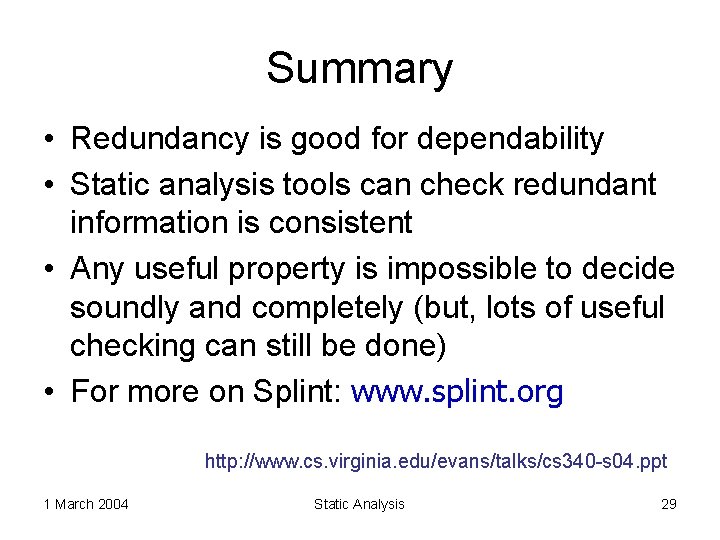 Summary

• Redundancy is good for dependability
• Static analysis tools can check redundant information is consistent
• Any useful property is impossible to decide soundly and completely (but, lots of useful checking can still be done)
• For more on Splint: www.splint.org

http://www.cs.virginia.edu/evans/talks/cs340-s04.ppt

1 March 2004

Static Analysis

29